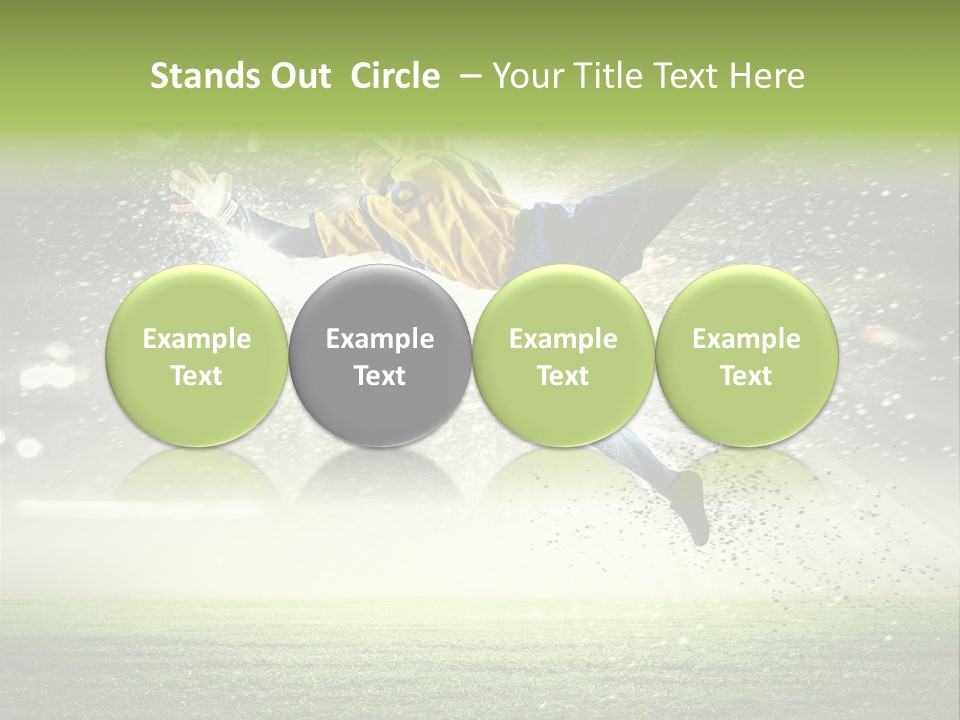 Stands Out Circle – Your Title Text Here

Example Text

Example Text

Example Text

Example Text